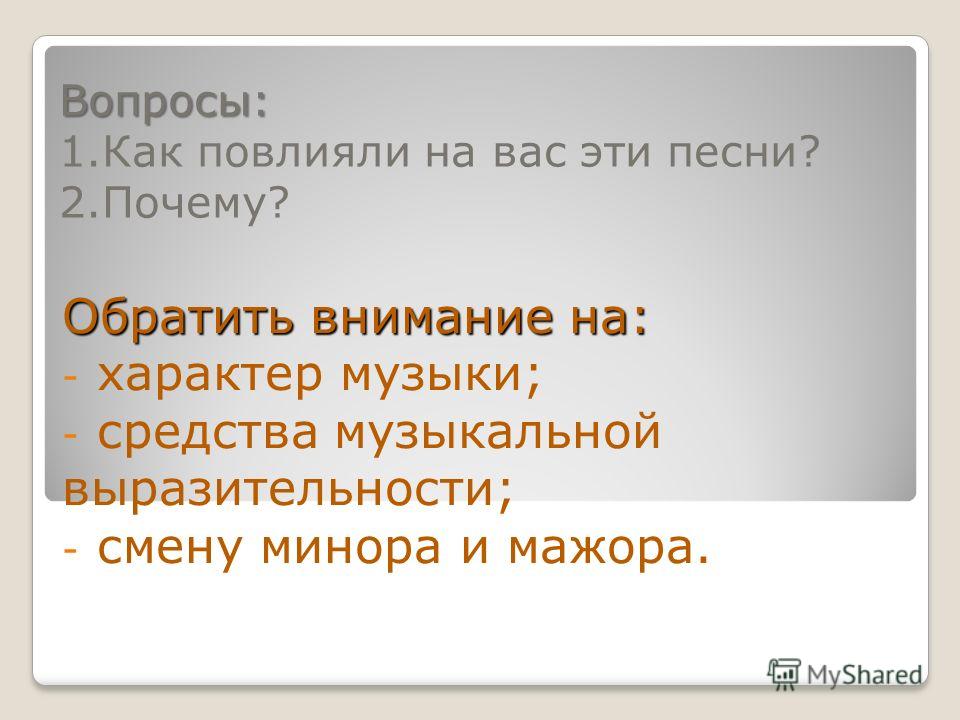 Вопросы:
1.Как повлияли на вас эти песни?
2.Почему?

Обратить внимание на:
- характер музыки;
- средства музыкальной выразительности;
- смену минора и мажора.

MyShared